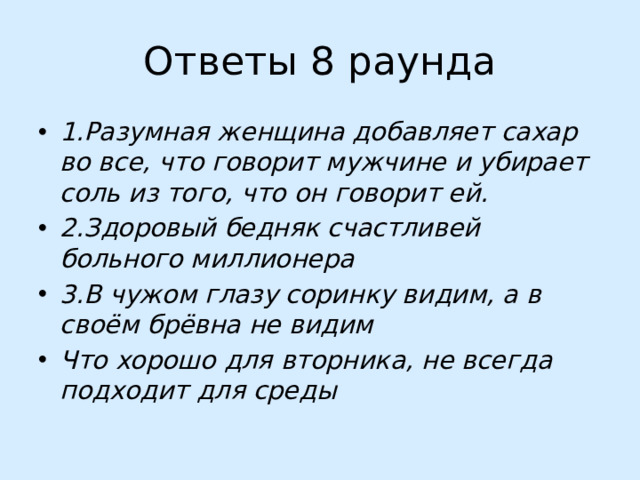 Ответы 8 раунда

• 1.Разумная женщина добавляет сахар во все, что говорит мужчине и убирает соль из того, что он говорит ей.
• 2.Здоровый бедняк счастливей больного миллионера
• 3.В чужом глазу соринку видим, а в своём брёвна не видим
• Что хорошо для вторника, не всегда подходит для среды